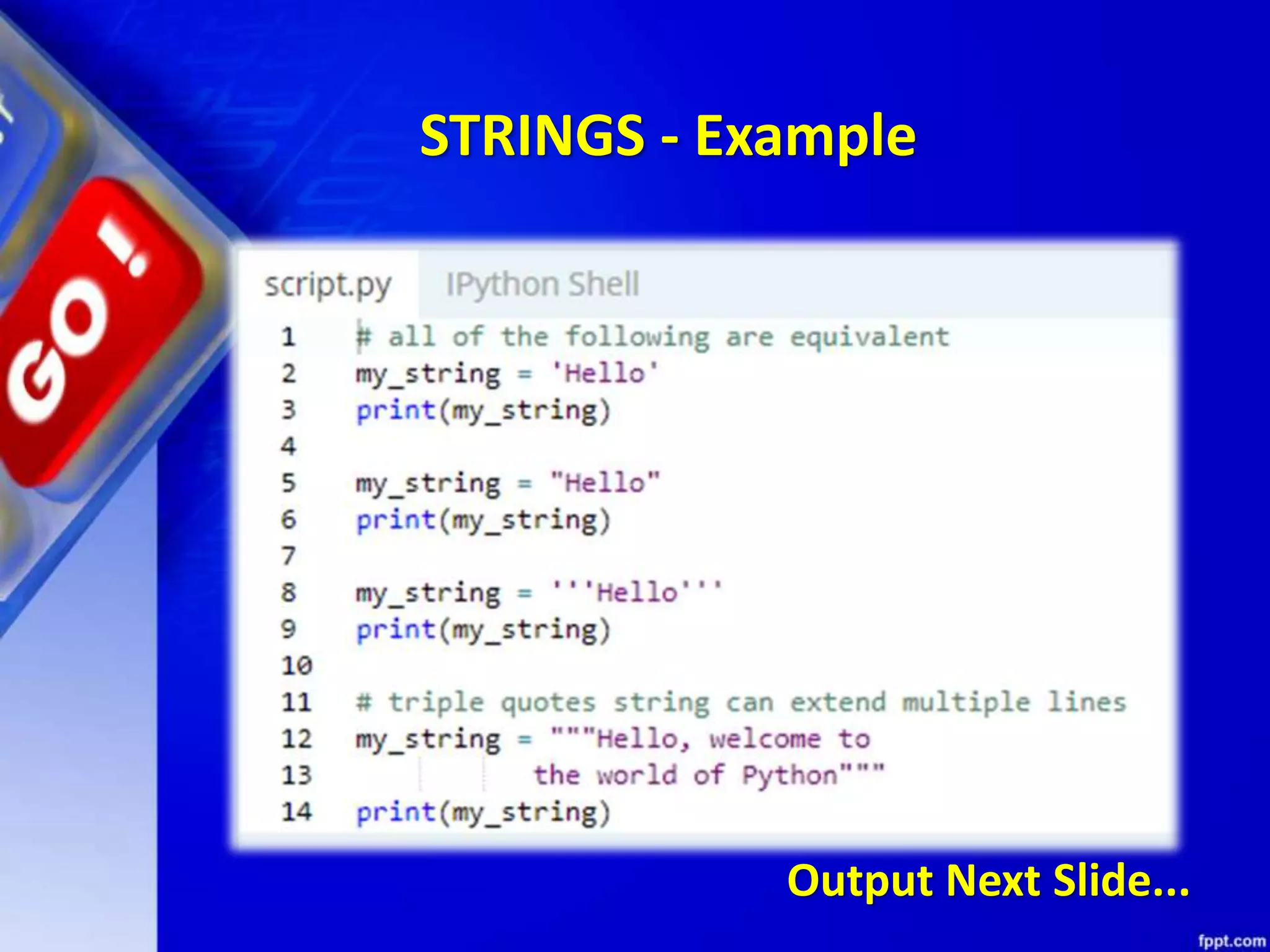 GO!

STRINGS - Example

script.py IPython Shell

1 # all of the following are equivalent
2 my_string = 'Hello'
3 print(my_string)
4
5 my_string = "Hello"
6 print(my_string)
7
8 my_string = '''Hello'''
9 print(my_string)
10
11 # triple quotes string can extend multiple lines
12 my_string = """Hello, welcome to
13 the world of Python"""
14 print(my_string)

Output Next Slide...

fppt.com